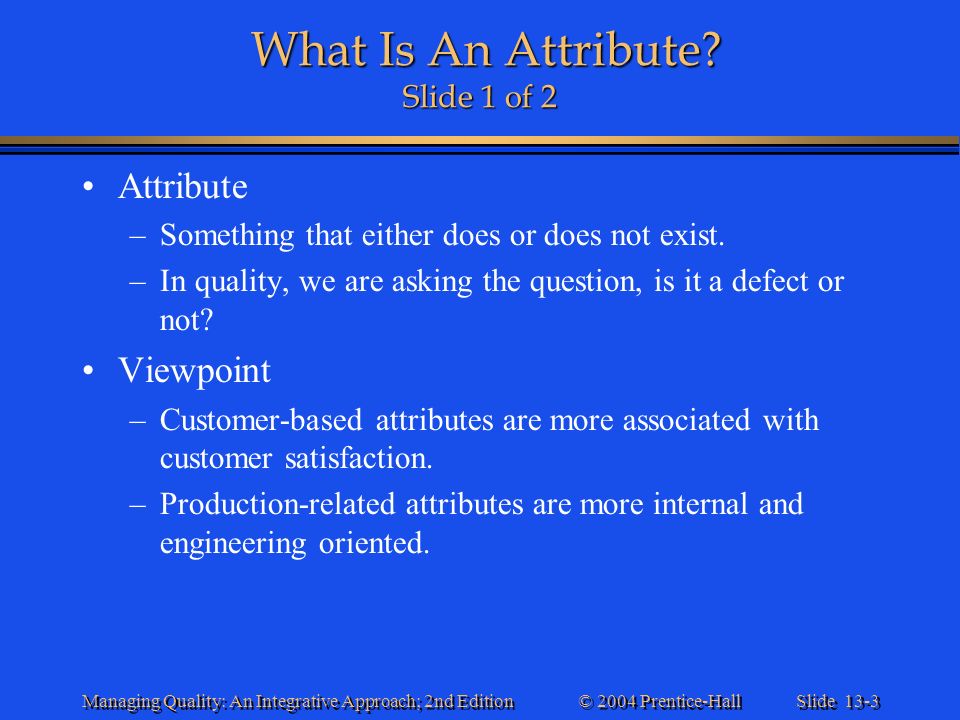 What Is An Attribute?
Slide 1 of 2

• Attribute
– Something that either does or does not exist.
– In quality, we are asking the question, is it a defect or not?
• Viewpoint
– Customer-based attributes are more associated with customer satisfaction.
– Production-related attributes are more internal and engineering oriented.

Managing Quality: An Integrative Approach; 2nd Edition © 2004 Prentice-Hall Slide 13-3